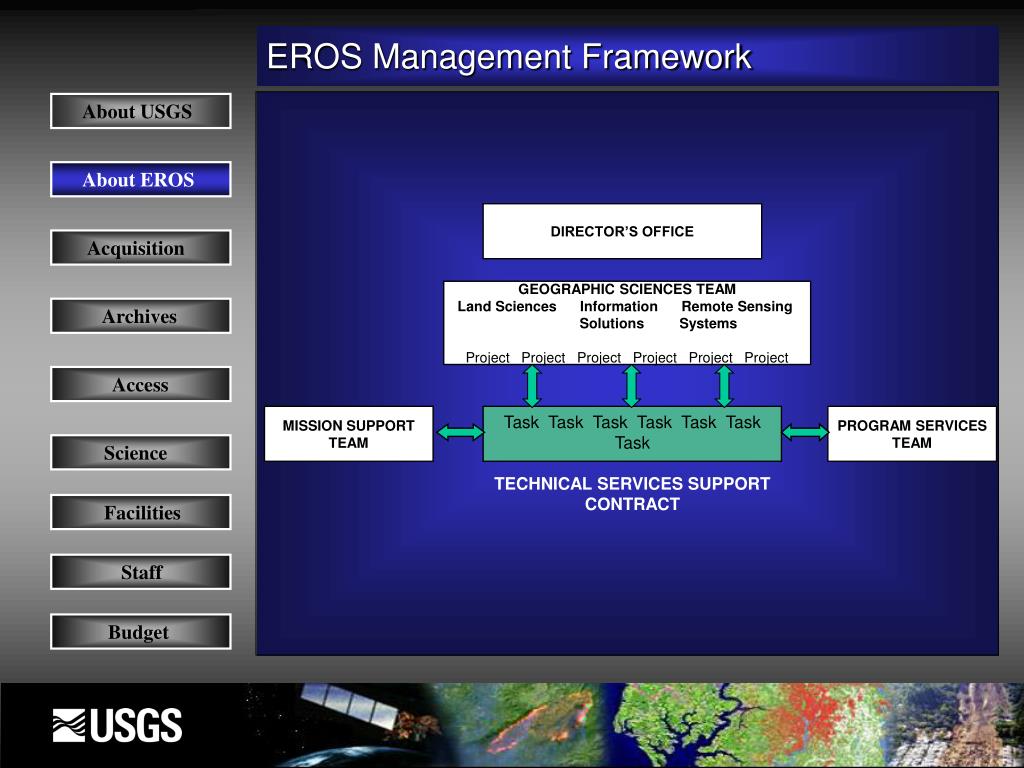 EROS Management Framework

About USGS

About EROS

Acquisition

Archives

Access

Science

Facilities

Staff

Budget

DIRECTOR'S OFFICE

GEOGRAPHIC SCIENCES TEAM
Land Sciences Information Solutions Remote Sensing Systems

Project Project Project Project Project Project

MISSION SUPPORT TEAM

Task Task Task Task Task Task Task

PROGRAM SERVICES TEAM

TECHNICAL SERVICES SUPPORT CONTRACT

USGS